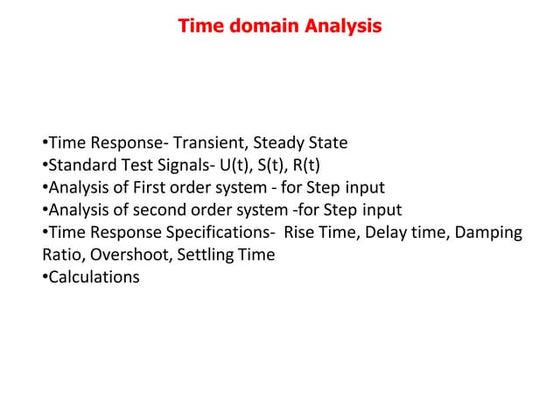 Time domain Analysis

•Time Response- Transient, Steady State
•Standard Test Signals- U(t), S(t), R(t)
•Analysis of First order system - for Step input
•Analysis of second order system -for Step input
•Time Response Specifications- Rise Time, Delay time, Damping Ratio, Overshoot, Settling Time
•Calculations